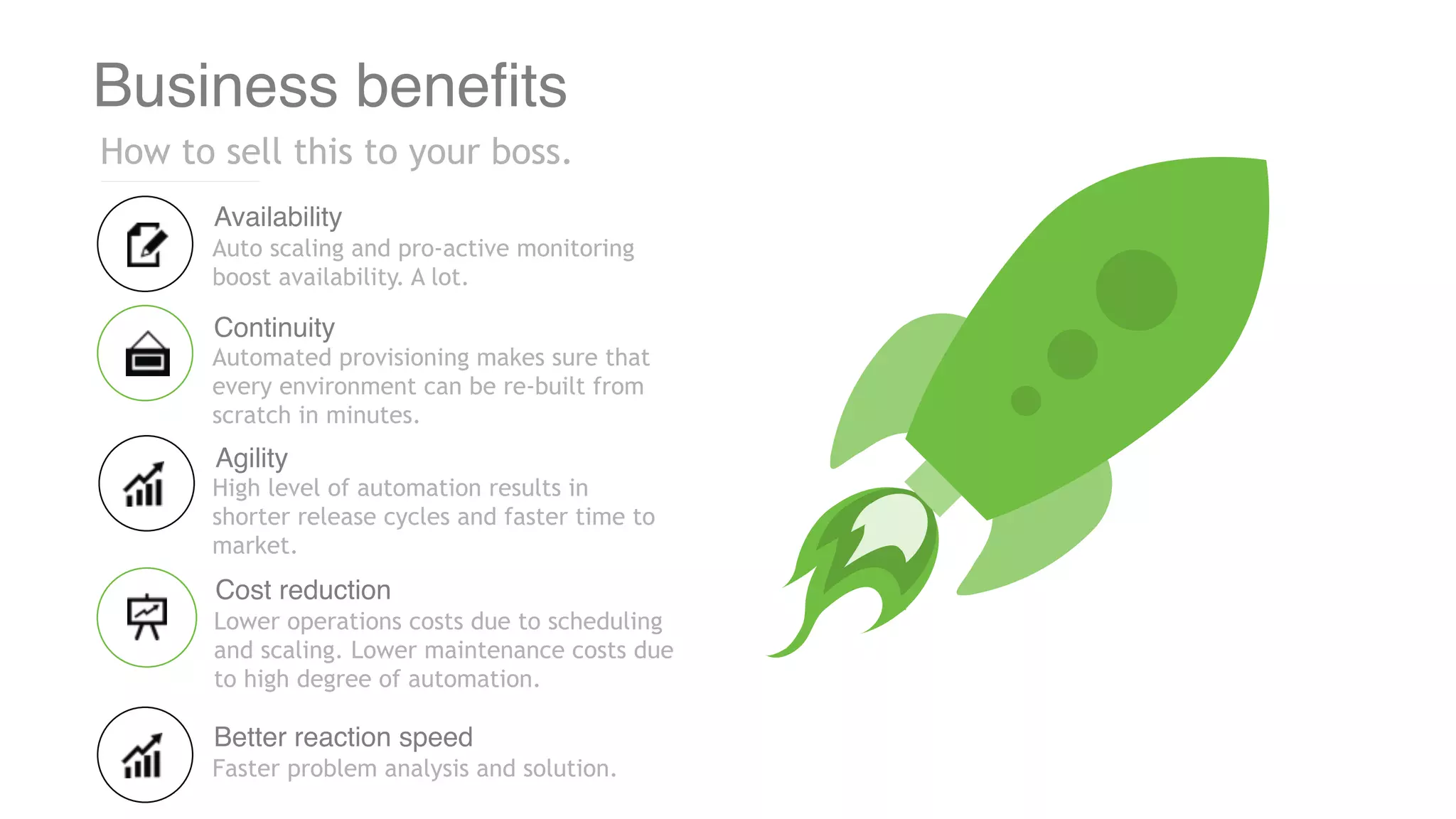 Business benefits

How to sell this to your boss.

Availability
Auto scaling and pro-active monitoring boost availability. A lot.

Continuity
Automated provisioning makes sure that every environment can be re-built from scratch in minutes.

Agility
High level of automation results in shorter release cycles and faster time to market.

Cost reduction
Lower operations costs due to scheduling and scaling. Lower maintenance costs due to high degree of automation.

Better reaction speed
Faster problem analysis and solution.